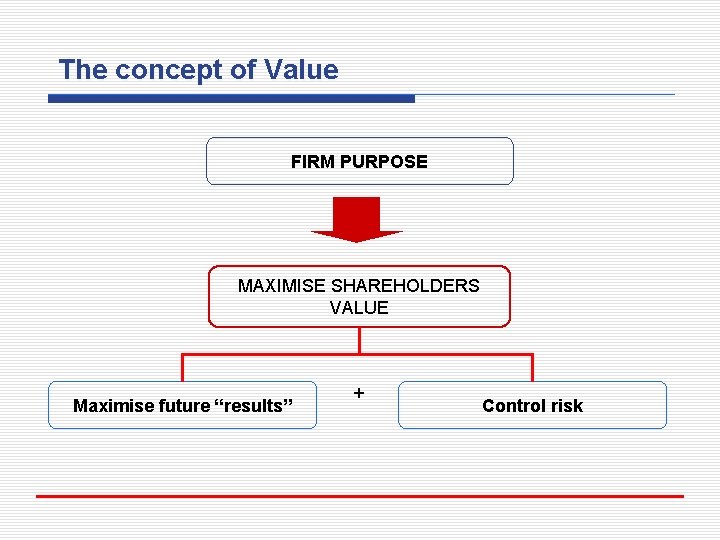 The concept of Value

FIRM PURPOSE

MAXIMISE SHAREHOLDERS VALUE

Maximise future “results”

+

Control risk